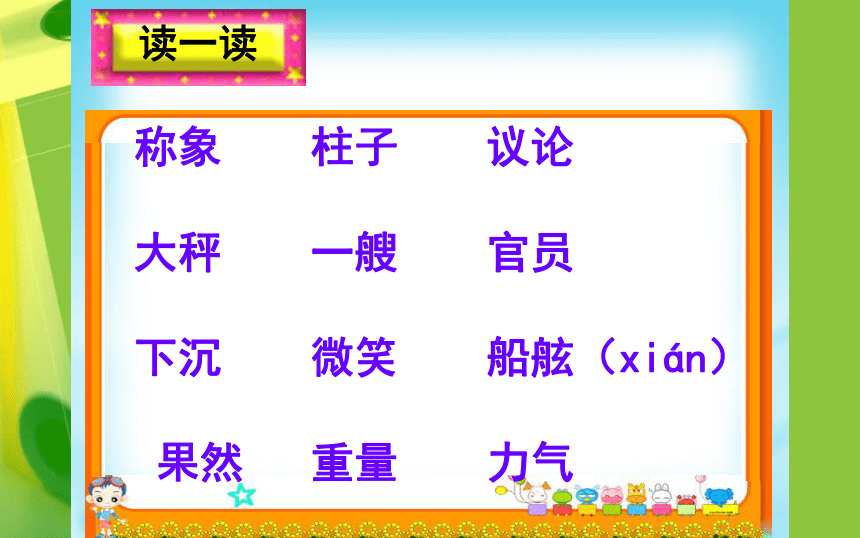 读一读

称象　柱子　议论

大秤　一艘　官员

下沉　微笑　船舷（xián）

果然　重量　力气